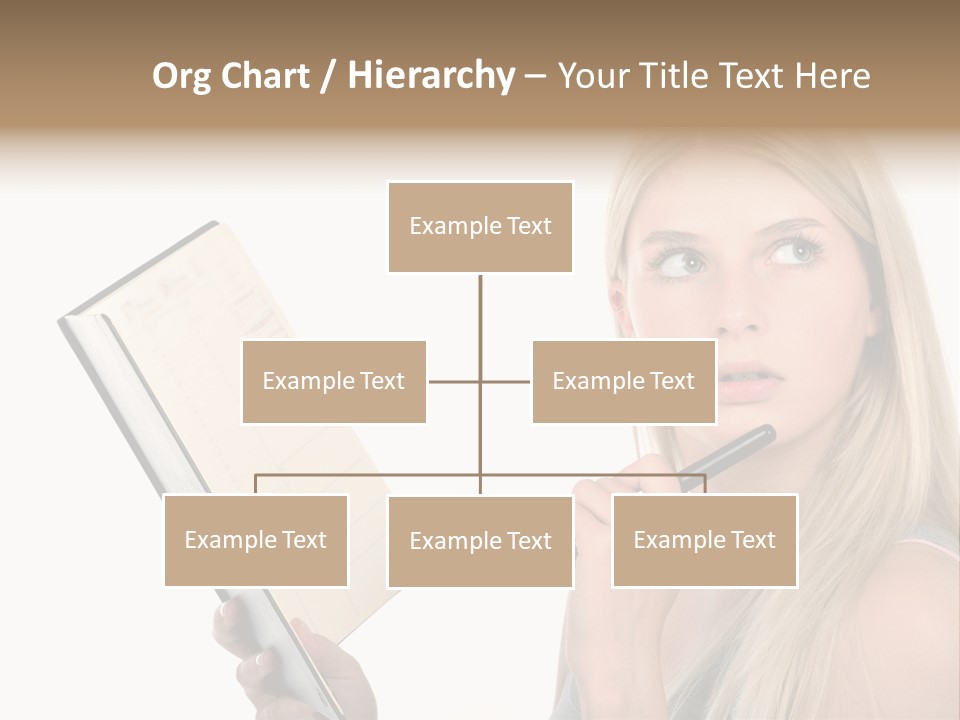 Org Chart / Hierarchy – Your Title Text Here

Example Text

Example Text

Example Text

Example Text

Example Text

Example Text